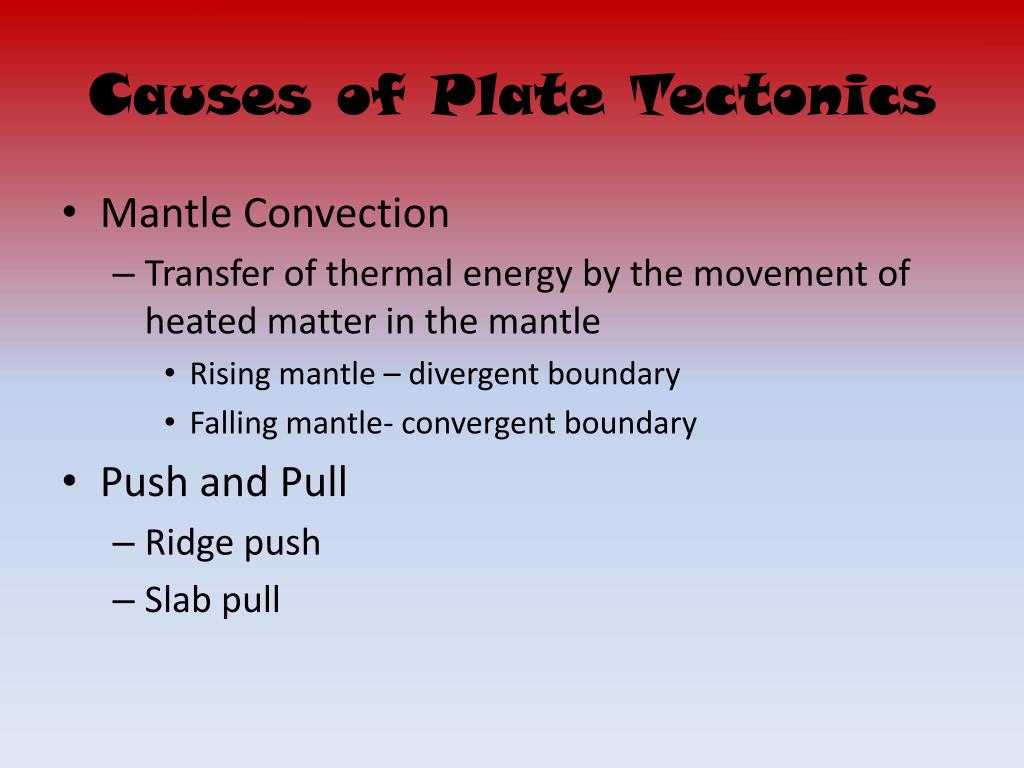 Causes of Plate Tectonics

• Mantle Convection
– Transfer of thermal energy by the movement of heated matter in the mantle
• Rising mantle – divergent boundary
• Falling mantle- convergent boundary
• Push and Pull
– Ridge push
– Slab pull